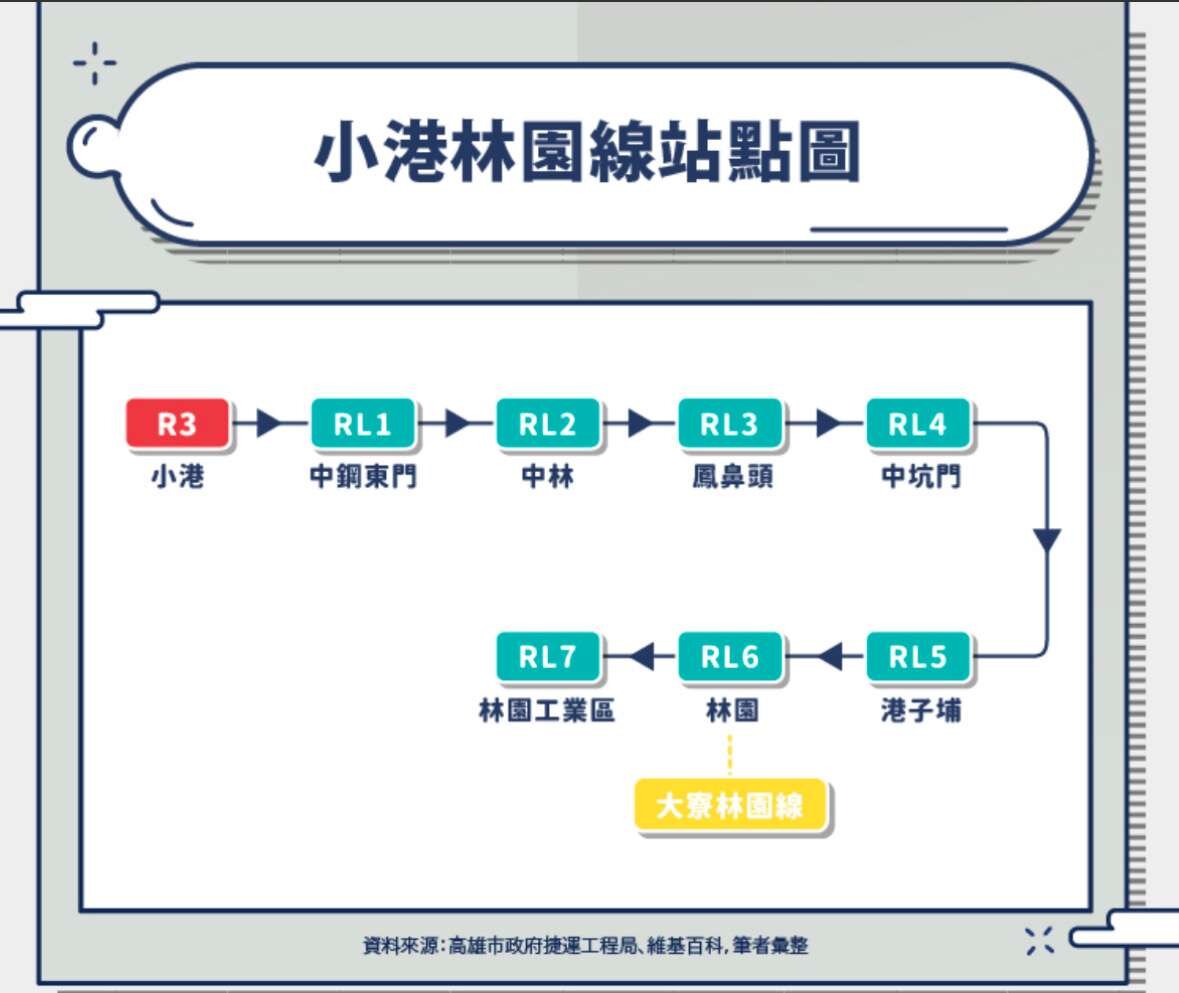 小港林園線站點圖

R3
小港

RL1
中鋼東門

RL2
中林

RL3
鳳鼻頭

RL4
中坑門

RL5
港子埔

RL6
林園

RL7
林園工業區

大寮林園線

資料來源：高雄市政府捷運工程局、維基百科，筆者彙整